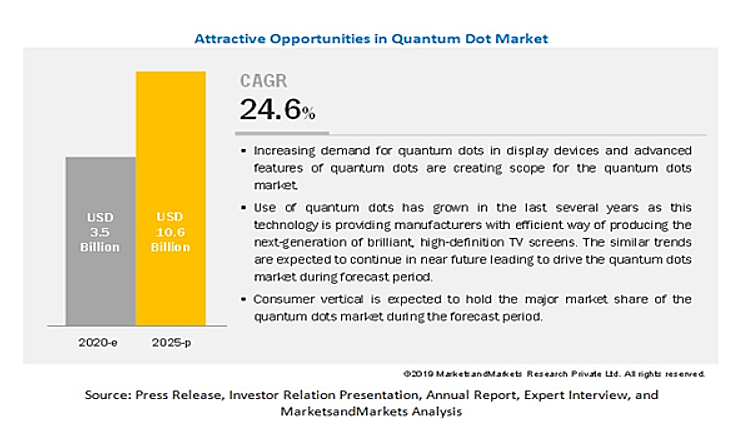 Attractive Opportunities in Quantum Dot Market

USD 3.5 Billion

USD 10.6 Billion

2020-e

2025-p

CAGR
24.6%

• Increasing demand for quantum dots in display devices and advanced features of quantum dots are creating scope for the quantum dots market.

• Use of quantum dots has grown in the last several years as this technology is providing manufacturers with efficient way of producing the next-generation of brilliant, high-definition TV screens. The similar trends are expected to continue in near future leading to drive the quantum dots market during forecast period.

• Consumer vertical is expected to hold the major market share of the quantum dots market during the forecast period.

©2019 MarketsandMarkets Research Private Ltd. All rights reserved.

Source: Press Release, Investor Relation Presentation, Annual Report, Expert Interview, and MarketsandMarkets Analysis